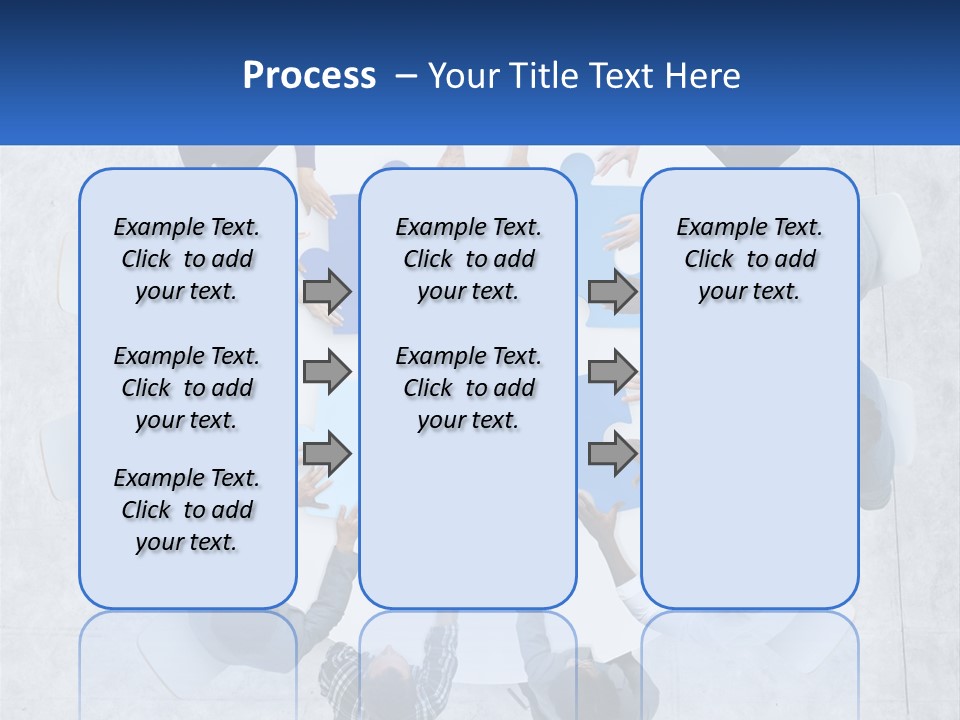 Process – Your Title Text Here

Example Text. Click to add your text.

Example Text. Click to add your text.

Example Text. Click to add your text.

Example Text. Click to add your text.

Example Text. Click to add your text.

Example Text. Click to add your text.